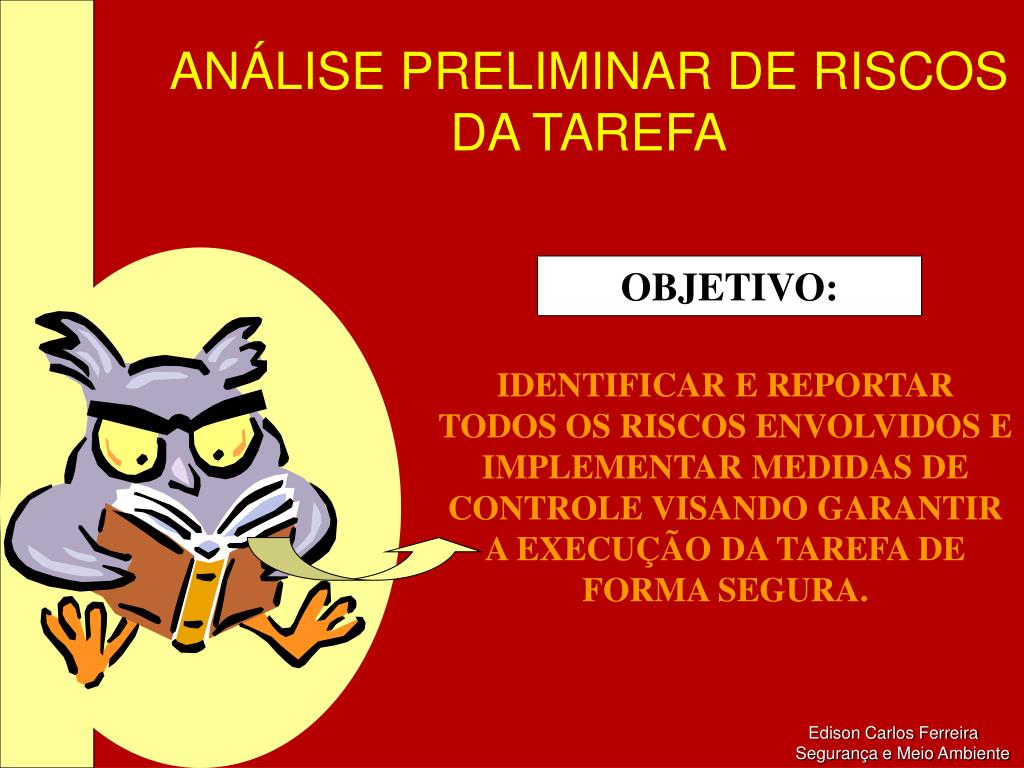 ANÁLISE PRELIMINAR DE RISCOS DA TAREFA

OBJETIVO:

IDENTIFICAR E REPORTAR TODOS OS RISCOS ENVOLVIDOS E IMPLEMENTAR MEDIDAS DE CONTROLE VISANDO GARANTIR A EXECUÇÃO DA TAREFA DE FORMA SEGURA.

Edison Carlos Ferreira
Segurança e Meio Ambiente